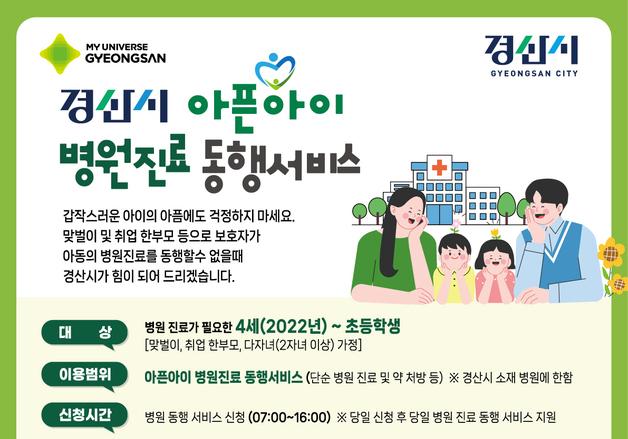 MY UNIVERSE GYEONGSAN

경산시
GYEONGSAN CITY

경산시 아픈아이
병원진료 동행서비스

갑작스러운 아이의 아픔에도 걱정하지 마세요.
맞벌이 및 취업 한부모 등으로 보호자가
아동의 병원진료를 동행할수 없을때
경산시가 힘이 되어 드리겠습니다.

대 상
병원 진료가 필요한 4세(2022년) ~ 초등학생
[맞벌이, 취업 한부모, 다자녀(2자녀 이상) 가정]

이용범위
아픈아이 병원진료 동행서비스 (단순 병원 진료 및 약 처방 등) ※ 경산시 소재 병원에 한함

신청시간
병원 동행 서비스 신청 (07:00~16:00) ※ 당일 신청 후 당일 병원 진료 동행 서비스 지원